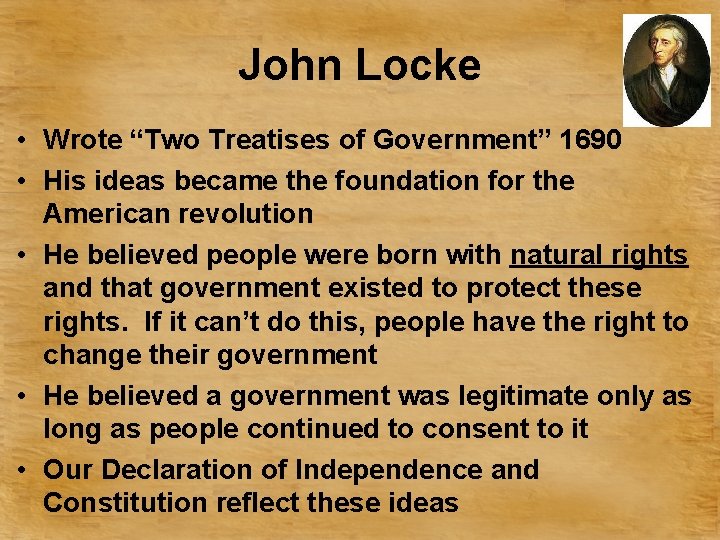 John Locke

• Wrote “Two Treatises of Government” 1690
• His ideas became the foundation for the American revolution
• He believed people were born with natural rights and that government existed to protect these rights. If it can’t do this, people have the right to change their government
• He believed a government was legitimate only as long as people continued to consent to it
• Our Declaration of Independence and Constitution reflect these ideas